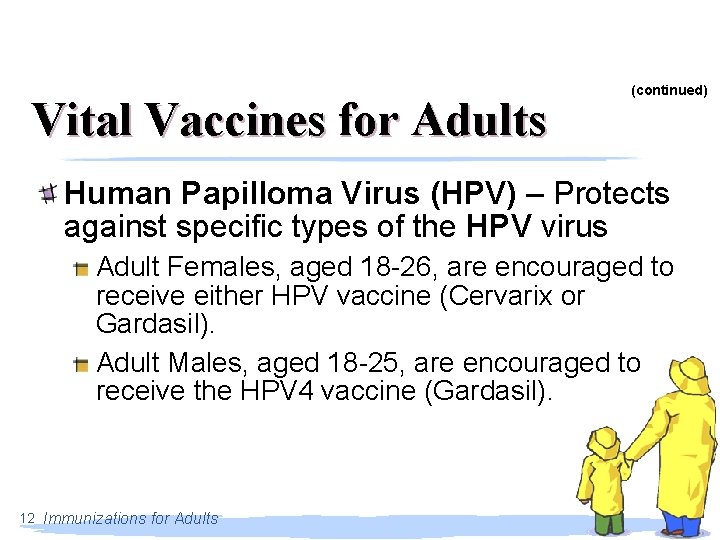 (continued)

Vital Vaccines for Adults

Human Papilloma Virus (HPV) – Protects against specific types of the HPV virus

Adult Females, aged 18-26, are encouraged to receive either HPV vaccine (Cervarix or Gardasil).

Adult Males, aged 18-25, are encouraged to receive the HPV4 vaccine (Gardasil).

12 Immunizations for Adults